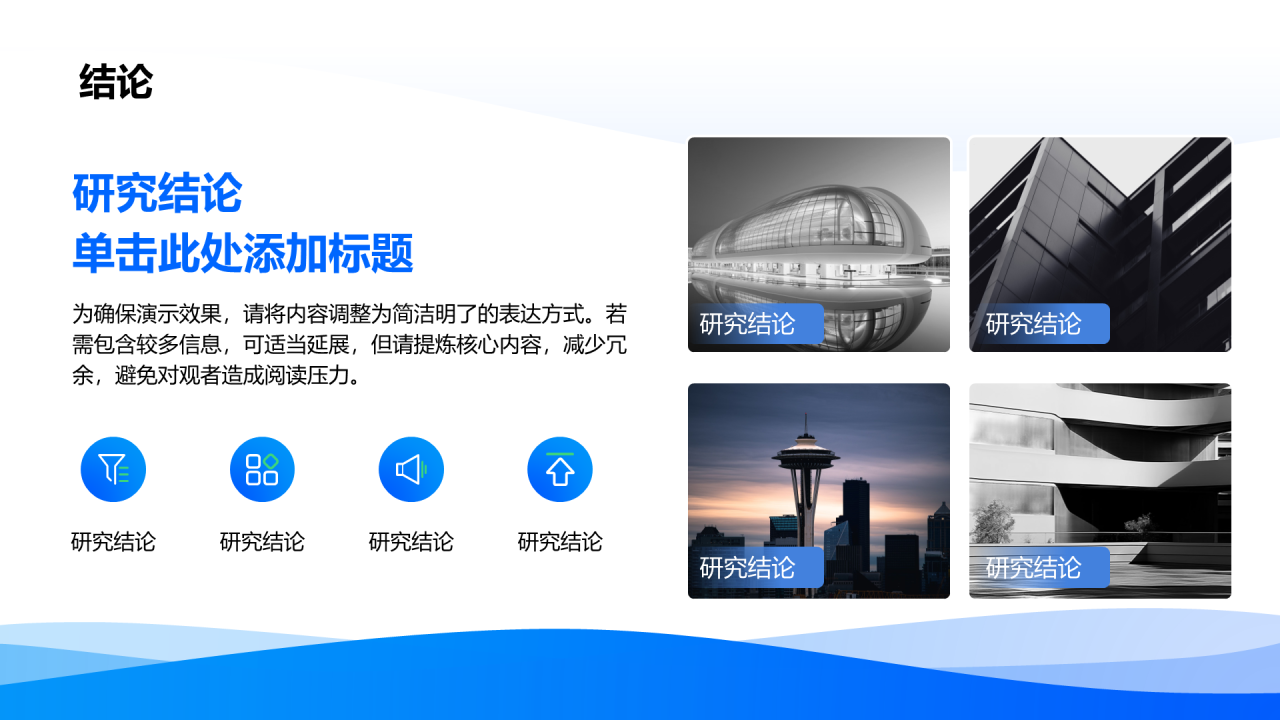 结论

研究结论
单击此处添加标题

为确保演示效果，请将内容调整为简洁明了的表达方式。若需包含较多信息，可适当延展，但请提炼核心内容，减少冗余，避免对观者造成阅读压力。

研究结论
研究结论
研究结论
研究结论

研究结论
研究结论
研究结论
研究结论